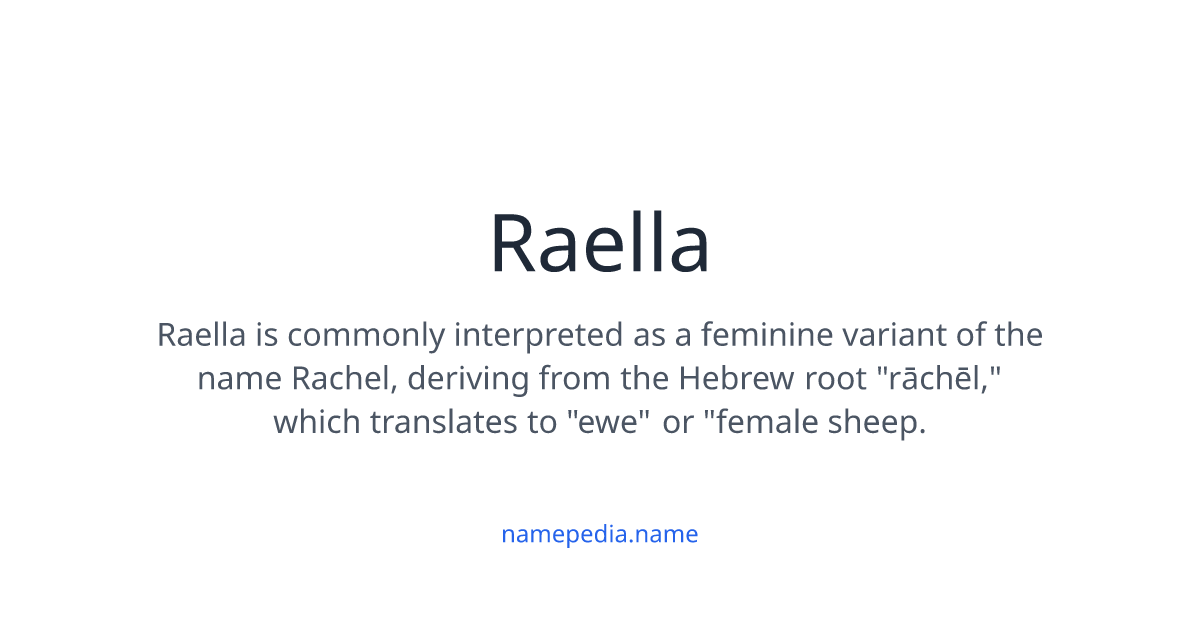 Raella

Raella is commonly interpreted as a feminine variant of the name Rachel, deriving from the Hebrew root "rāchēl," which translates to "ewe" or "female sheep.

namepedia.name